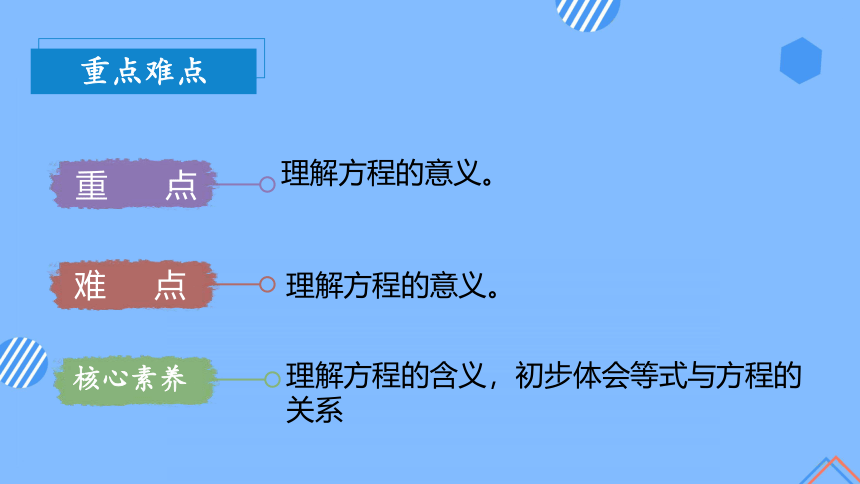 重点难点

重　点　理解方程的意义。

难　点　理解方程的意义。

核心素养　理解方程的含义，初步体会等式与方程的关系